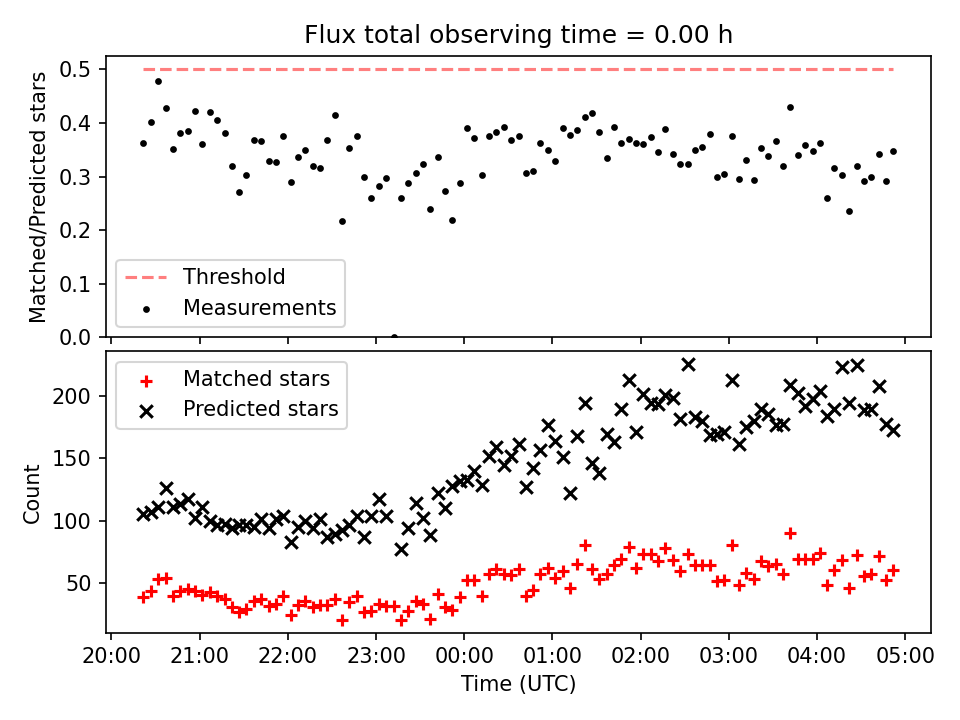 Flux total observing time = 0.00 h

Matched/Predicted stars

0.5
0.4
0.3
0.2
0.1
0.0

Threshold
Measurements

Matched stars
Predicted stars

Count

200
150
100
50

20:00 21:00 22:00 23:00 00:00 01:00 02:00 03:00 04:00 05:00

Time (UTC)